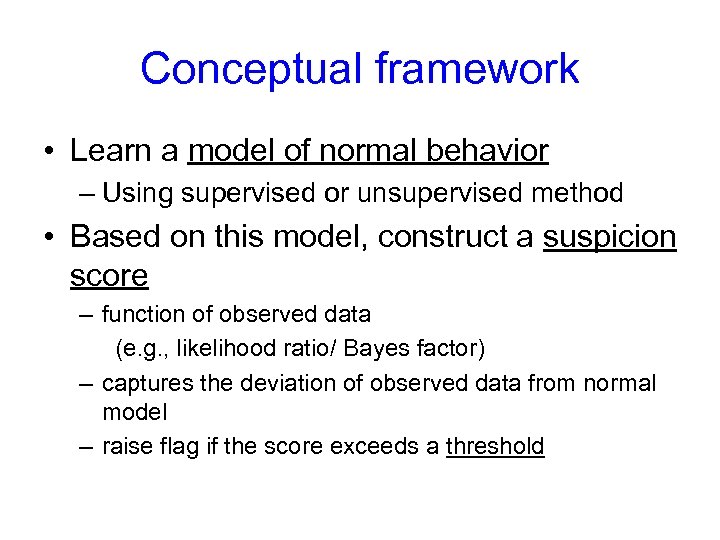 Conceptual framework

• Learn a model of normal behavior
– Using supervised or unsupervised method

• Based on this model, construct a suspicion score
– function of observed data
(e.g., likelihood ratio/ Bayes factor)
– captures the deviation of observed data from normal model
– raise flag if the score exceeds a threshold